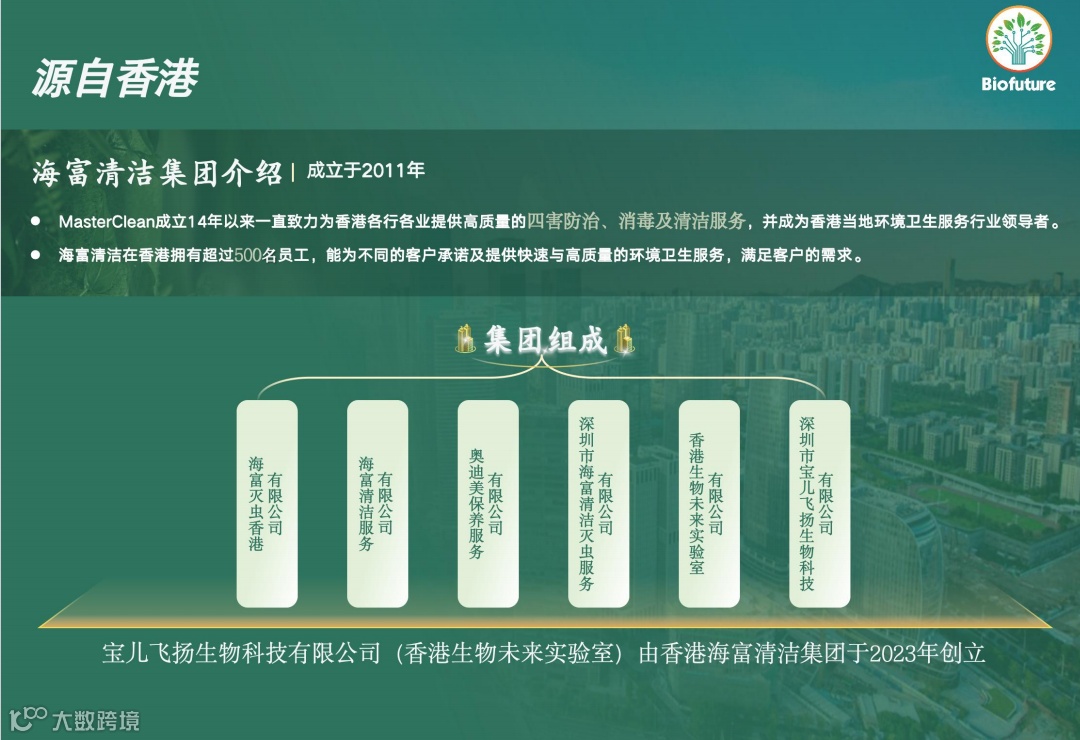 源自香港

Biofuture

海富清洁集团介绍 | 成立于2011年

● MasterClean成立14年以来一直致力为香港各行各业提供高质量的四害防治、消毒及清洁服务，并成为香港当地环境卫生服务行业领导者。

● 海富清洁在香港拥有超过500名员工，能为不同的客户承诺及提供快速与高质量的环境卫生服务，满足客户的需求。

集团组成

海富灭虫香港有限公司

海富清洁服务有限公司

奥迪美保养服务有限公司

深圳市海富清洁灭虫服务有限公司

香港生物未来实验室有限公司

深圳市宝儿飞扬生物科技有限公司

宝儿飞扬生物科技有限公司（香港生物未来实验室）由香港海富清洁集团于2023年创立

大数跨境